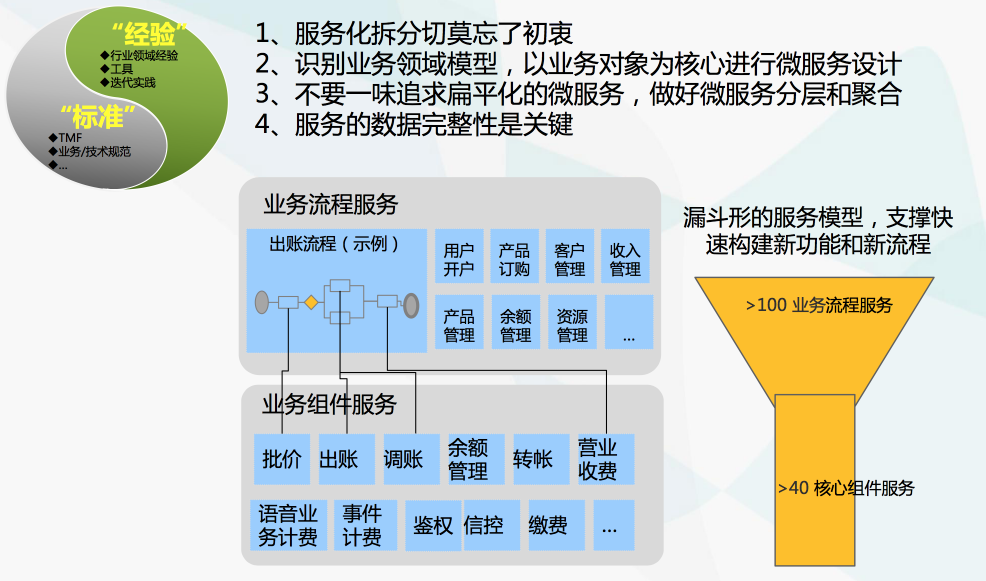 “经验”
◆行业领域经验
◆工具
◆迭代实践

“标准”
◆TMF
◆业务/技术规范
◆...

1、服务化拆分切莫忘了初衷
2、识别业务领域模型，以业务对象为核心进行微服务设计
3、不要一味追求扁平化的微服务，做好微服务分层和聚合
4、服务的数据完整性是关键

业务流程服务

出账流程（示例）

用户开户
产品订购
客户管理
收入管理
产品管理
余额管理
资源管理
...

业务组件服务

批价
出账
调账
余额管理
转帐
营业收费
语音业务计费
事件计费
鉴权
信控
缴费
...

漏斗形的服务模型，支撑快速构建新功能和新流程

>100 业务流程服务

>40 核心组件服务